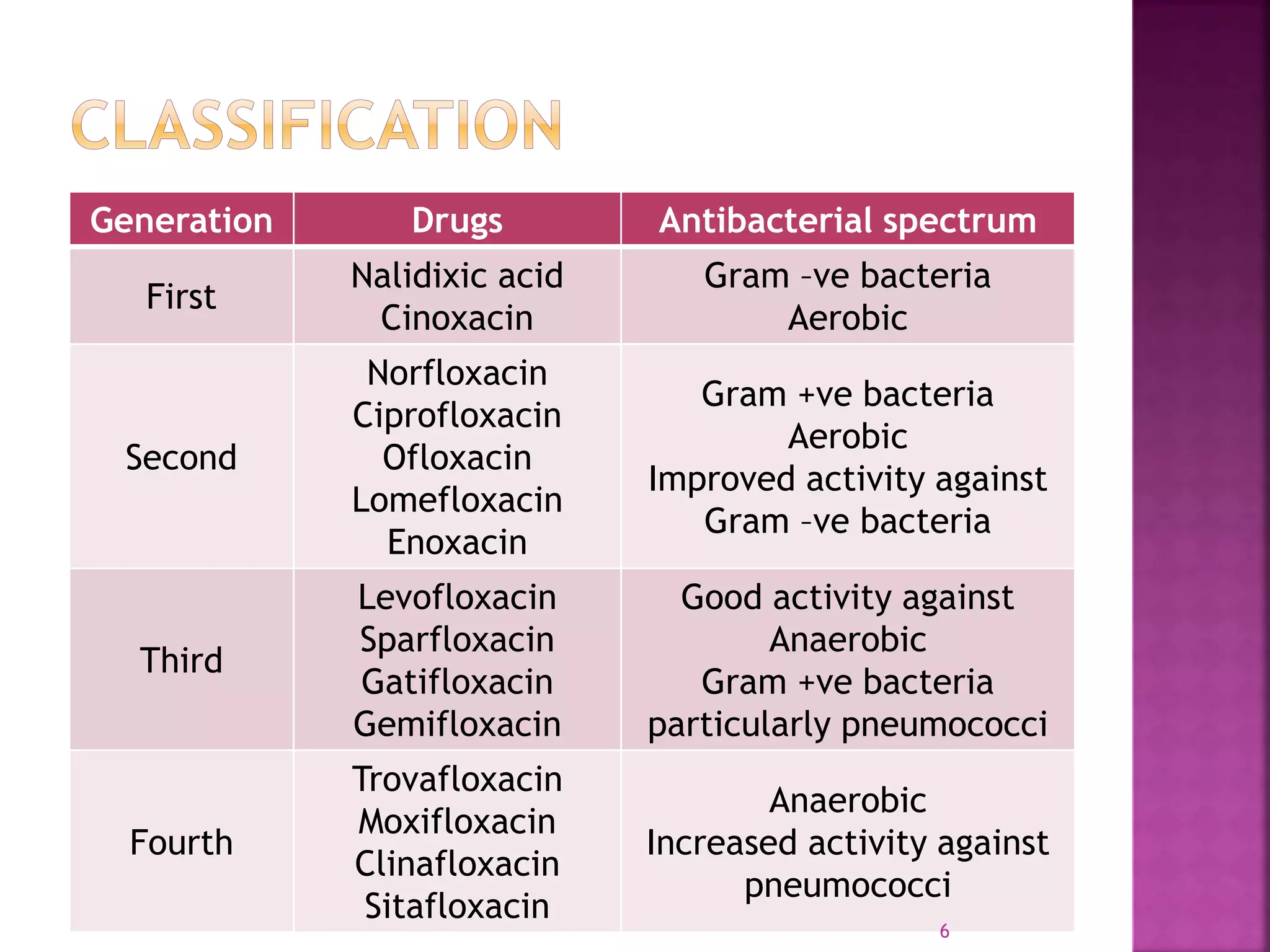 CLASSIFICATION

| Generation | Drugs | Antibacterial spectrum |
|---|---|---|
| First | Nalidixic acid Cinoxacin | Gram –ve bacteria Aerobic |
| Second | Norfloxacin Ciprofloxacin Ofloxacin Lomefloxacin Enoxacin | Gram +ve bacteria Aerobic Improved activity against Gram –ve bacteria |
| Third | Levofloxacin Sparfloxacin Gatifloxacin Gemifloxacin | Good activity against Anaerobic Gram +ve bacteria particularly pneumococci |
| Fourth | Trovafloxacin Moxifloxacin Clinafloxacin Sitafloxacin | Anaerobic Increased activity against pneumococci |

6